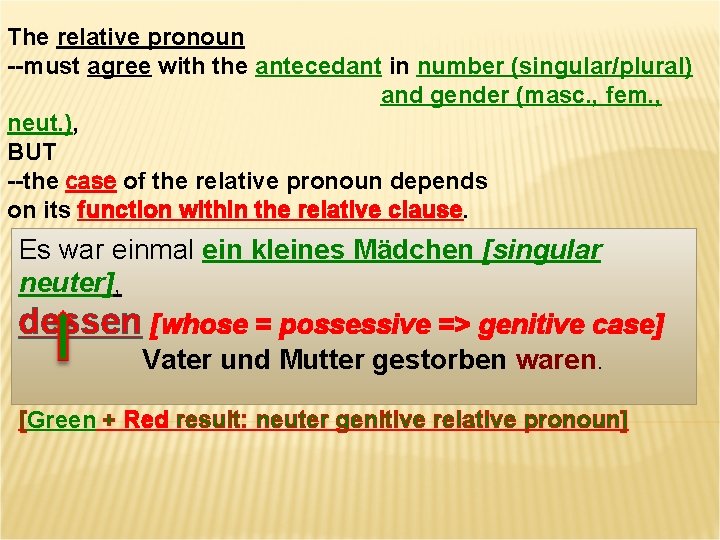 The relative pronoun
--must agree with the antecedant in number (singular/plural) and gender (masc., fem., neut.),
BUT
--the case of the relative pronoun depends on its function within the relative clause.

Es war einmal ein kleines Mädchen [singular neuter],
dessen [whose = possessive => genitive case] Vater und Mutter gestorben waren.

[Green + Red result: neuter genitive relative pronoun]